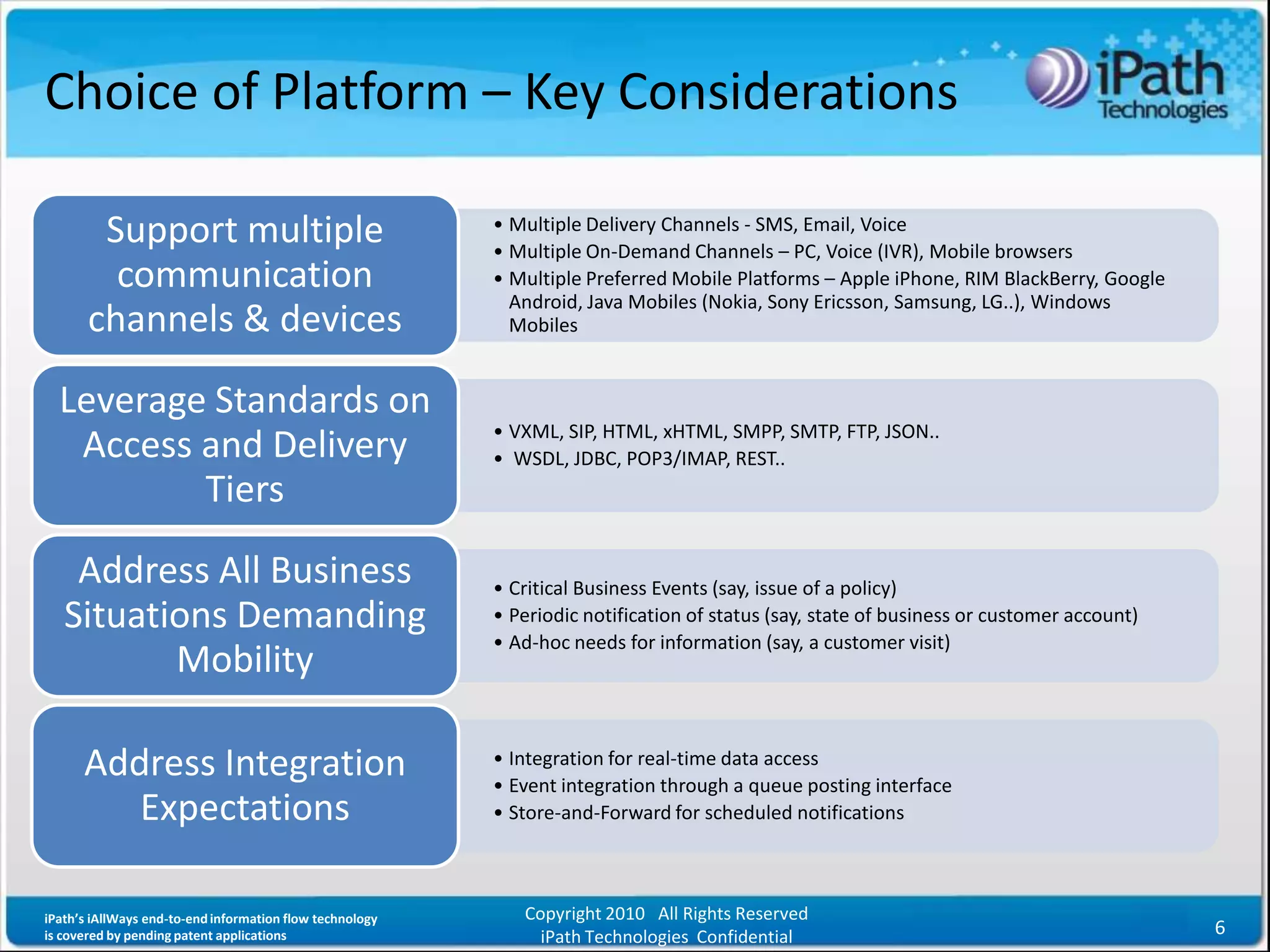 Choice of Platform – Key Considerations

iPath Technologies

Support multiple communication channels & devices

• Multiple Delivery Channels - SMS, Email, Voice
• Multiple On-Demand Channels – PC, Voice (IVR), Mobile browsers
• Multiple Preferred Mobile Platforms – Apple iPhone, RIM BlackBerry, Google Android, Java Mobiles (Nokia, Sony Ericsson, Samsung, LG..), Windows Mobiles

Leverage Standards on Access and Delivery Tiers

• VXML, SIP, HTML, xHTML, SMPP, SMTP, FTP, JSON..
• WSDL, JDBC, POP3/IMAP, REST..

Address All Business Situations Demanding Mobility

• Critical Business Events (say, issue of a policy)
• Periodic notification of status (say, state of business or customer account)
• Ad-hoc needs for information (say, a customer visit)

Address Integration Expectations

• Integration for real-time data access
• Event integration through a queue posting interface
• Store-and-Forward for scheduled notifications

iPath's iAllWays end-to-end information flow technology is covered by pending patent applications

Copyright 2010 All Rights Reserved
iPath Technologies Confidential

6